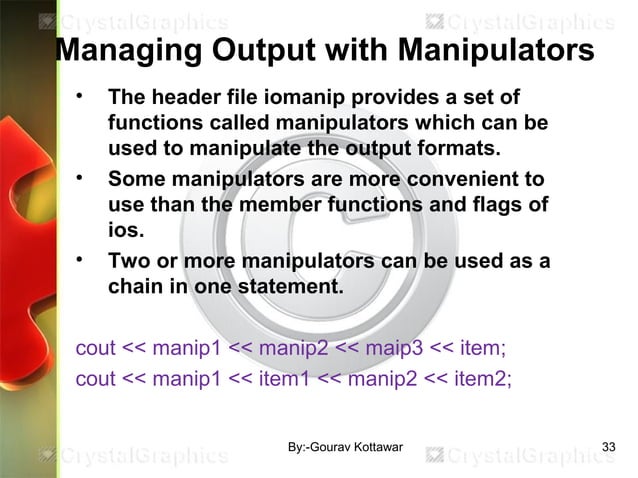 CrystalGraphics CrystalGraphics

Managing Output with Manipulators

• The header file iomanip provides a set of functions called manipulators which can be used to manipulate the output formats.

• Some manipulators are more convenient to use than the member functions and flags of ios.

• Two or more manipulators can be used as a chain in one statement.

cout << manip1 << manip2 << maip3 << item;
cout << manip1 << item1 << manip2 << item2;

CrystalGraphics By:-Gourav Kottawar CrystalGraphics 33